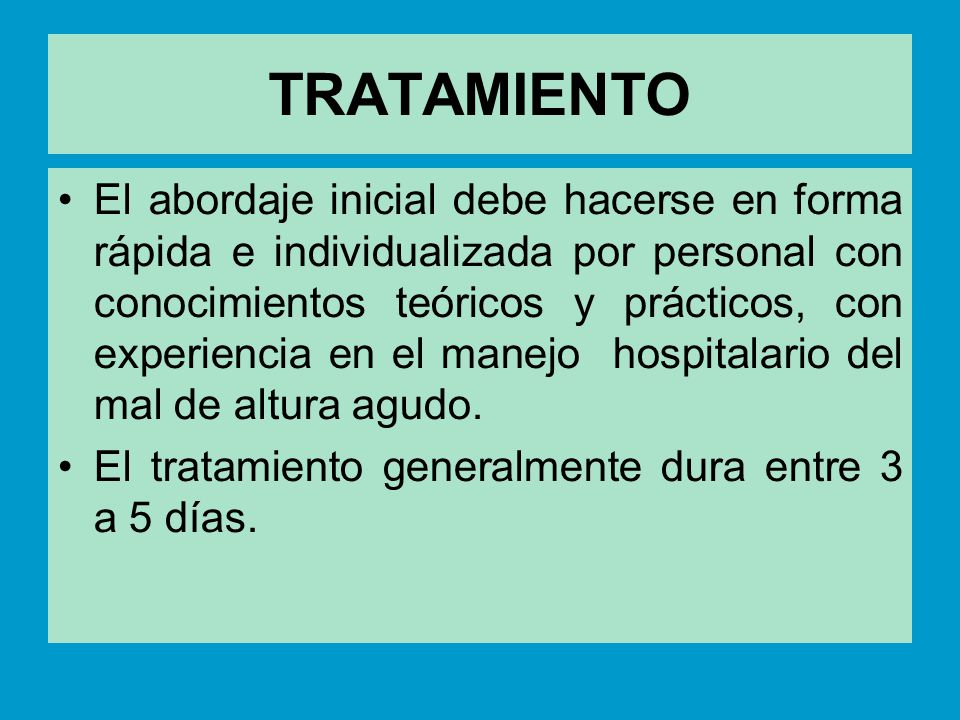 TRATAMIENTO

• El abordaje inicial debe hacerse en forma rápida e individualizada por personal con conocimientos teóricos y prácticos, con experiencia en el manejo hospitalario del mal de altura agudo.

• El tratamiento generalmente dura entre 3 a 5 días.